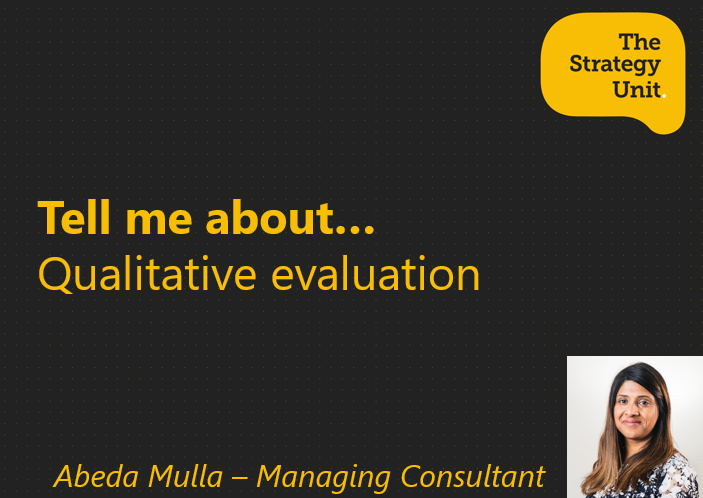 The Strategy Unit.

Tell me about...
Qualitative evaluation

Abeda Mulla – Managing Consultant